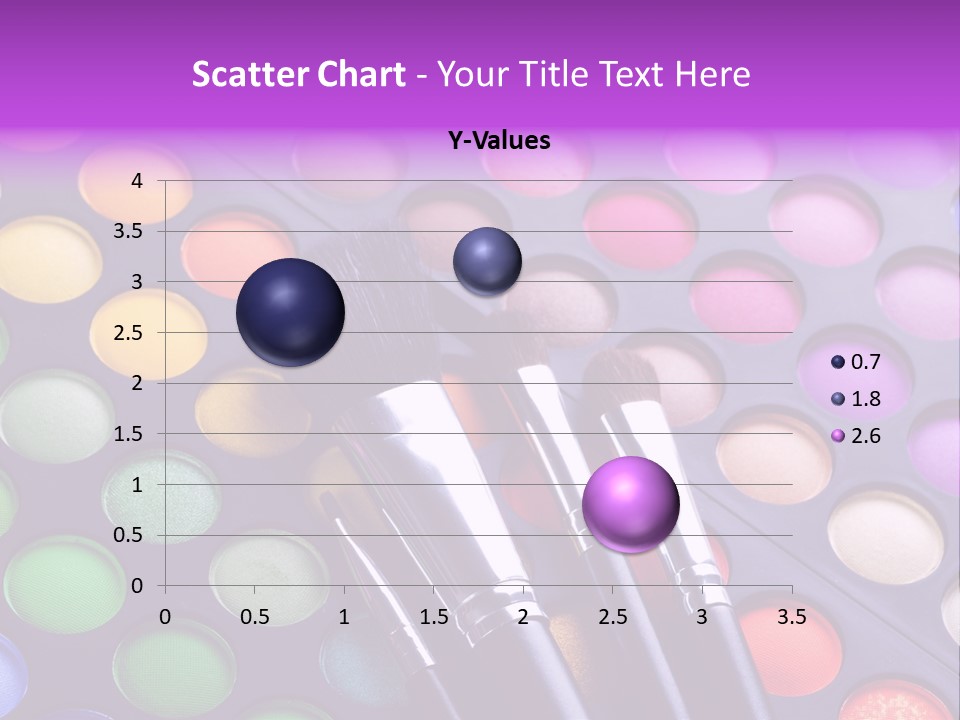 Scatter Chart - Your Title Text Here

Y-Values

4
3.5
3
2.5
2
1.5
1
0.5
0

0 0.5 1 1.5 2 2.5 3 3.5

0.7
1.8
2.6